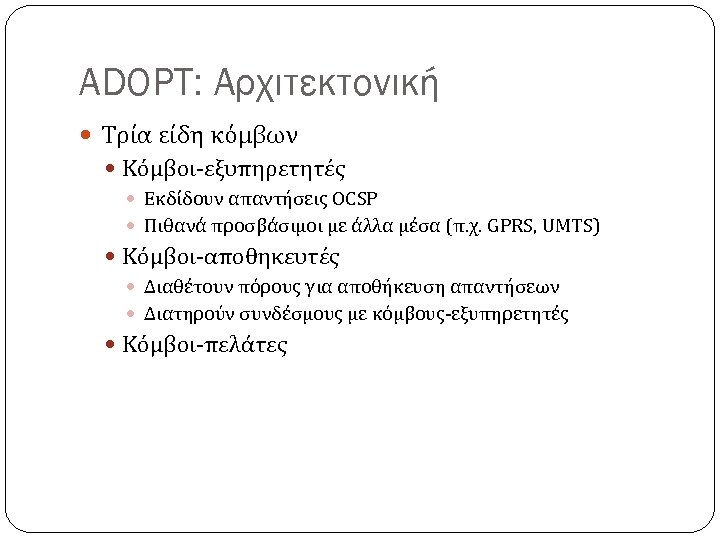 ADOPT: Αρχιτεκτονική

Τρία είδη κόμβων

Κόμβοι-εξυπηρετητές

Εκδίδουν απαντήσεις OCSP

Πιθανά προσβάσιμοι με άλλα μέσα (π.χ. GPRS, UMTS)

Κόμβοι-αποθηκευτές

Διαθέτουν πόρους για αποθήκευση απαντήσεων

Διατηρούν συνδέσμους με κόμβους-εξυπηρετητές

Κόμβοι-πελάτες